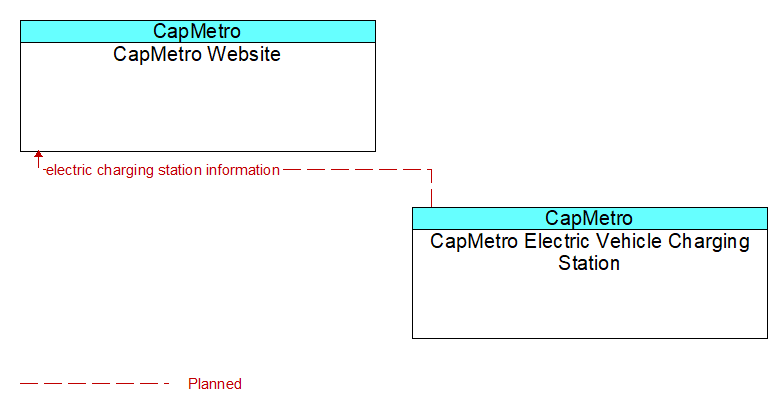 CapMetro
CapMetro Website

electric charging station information

CapMetro
CapMetro Electric Vehicle Charging Station

Planned